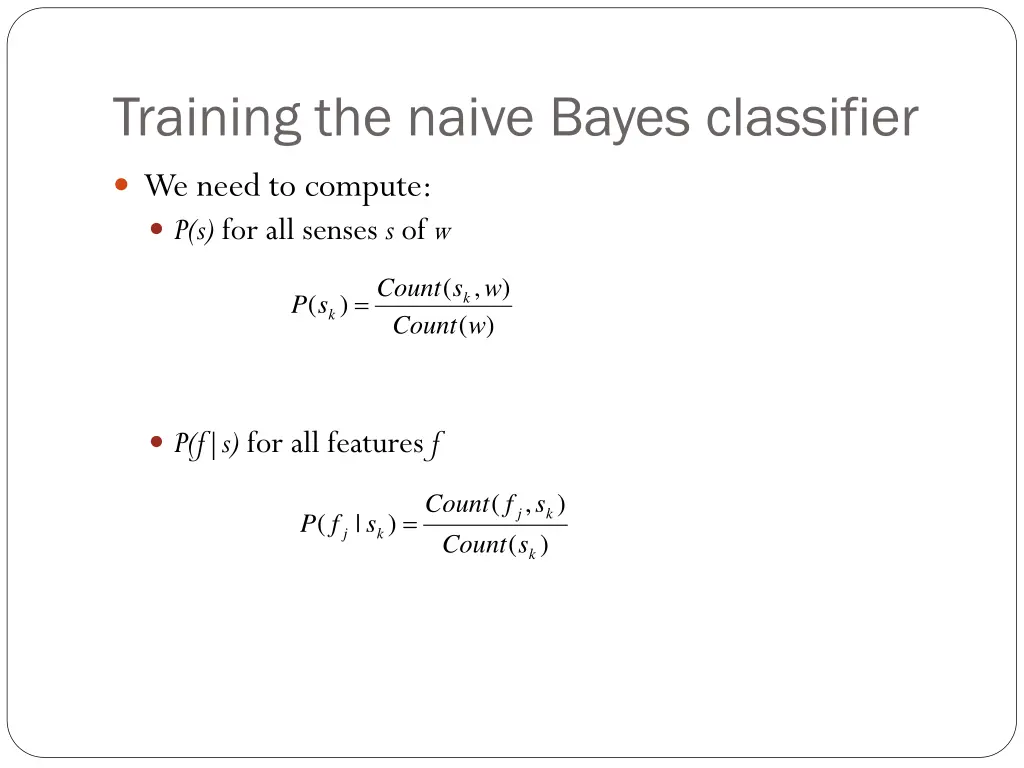 Training the naive Bayes classifier

We need to compute:

$P(s)$ for all senses $s$ of $w$

$P(s_k) = \frac{Count(s_k, w)}{Count(w)}$

$P(f|s)$ for all features $f$

$P(f_j | s_k) = \frac{Count(f_j, s_k)}{Count(s_k)}$